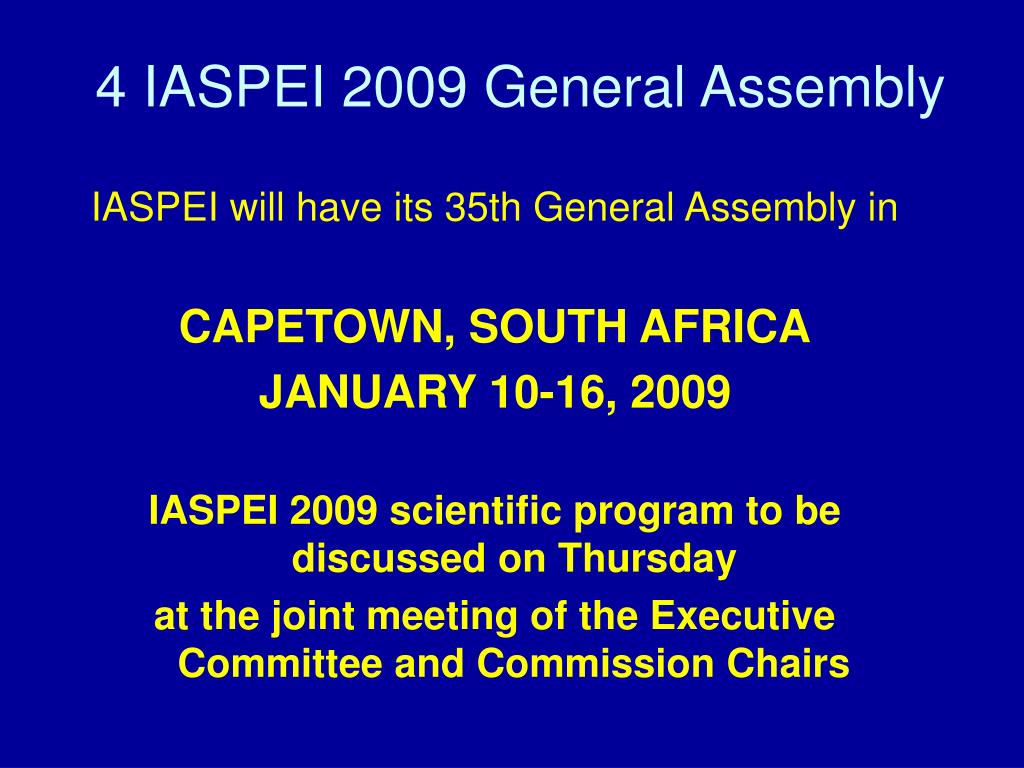 4 IASPEI 2009 General Assembly

IASPEI will have its 35th General Assembly in

CAPETOWN, SOUTH AFRICA

JANUARY 10-16, 2009

IASPEI 2009 scientific program to be discussed on Thursday

at the joint meeting of the Executive Committee and Commission Chairs